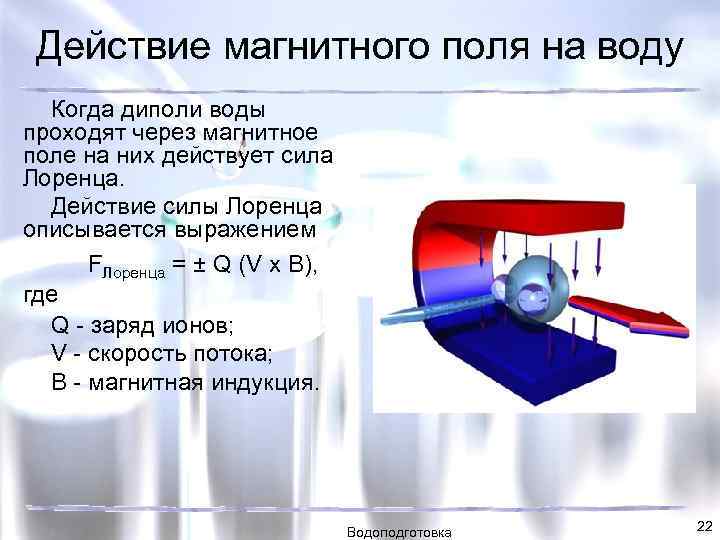 Действие магнитного поля на воду

Когда диполи воды проходят через магнитное поле на них действует сила Лоренца.

Действие силы Лоренца описывается выражением

$F_{Лоренца} = \pm Q (V \times B)$,

где

Q - заряд ионов;

V - скорость потока;

B - магнитная индукция.

Водоподготовка

22